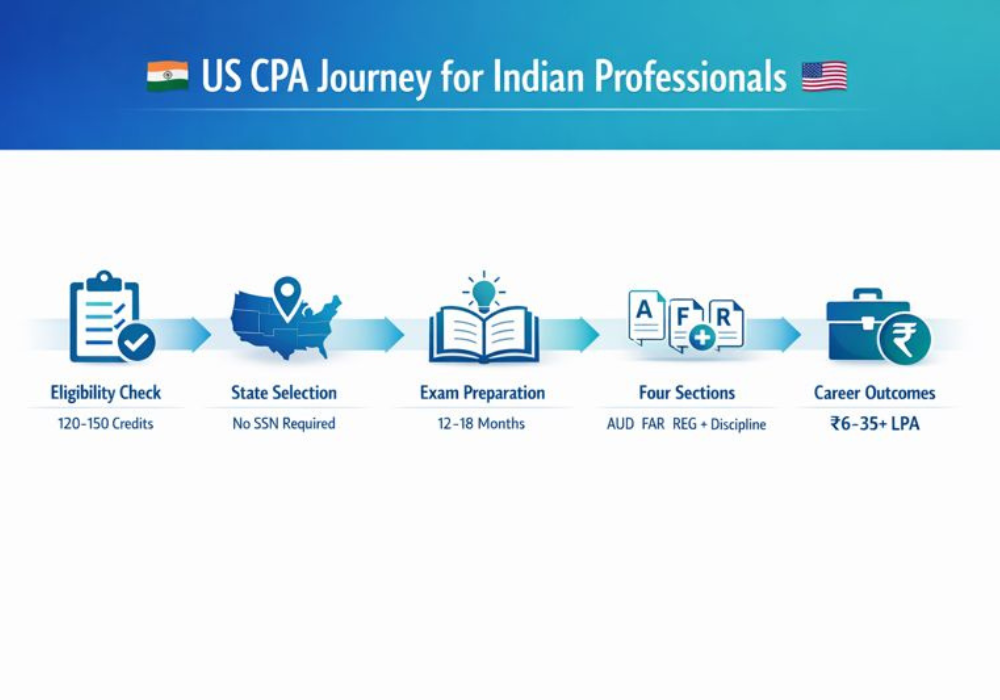 US CPA Journey for Indian Professionals

A F R

Eligibility Check
120-150 Credits

State Selection
No SSN Required

Exam Preparation
12-18 Months

Four Sections
AUD FAR REG + Discipline

Career Outcomes
₹6-35+ LPA